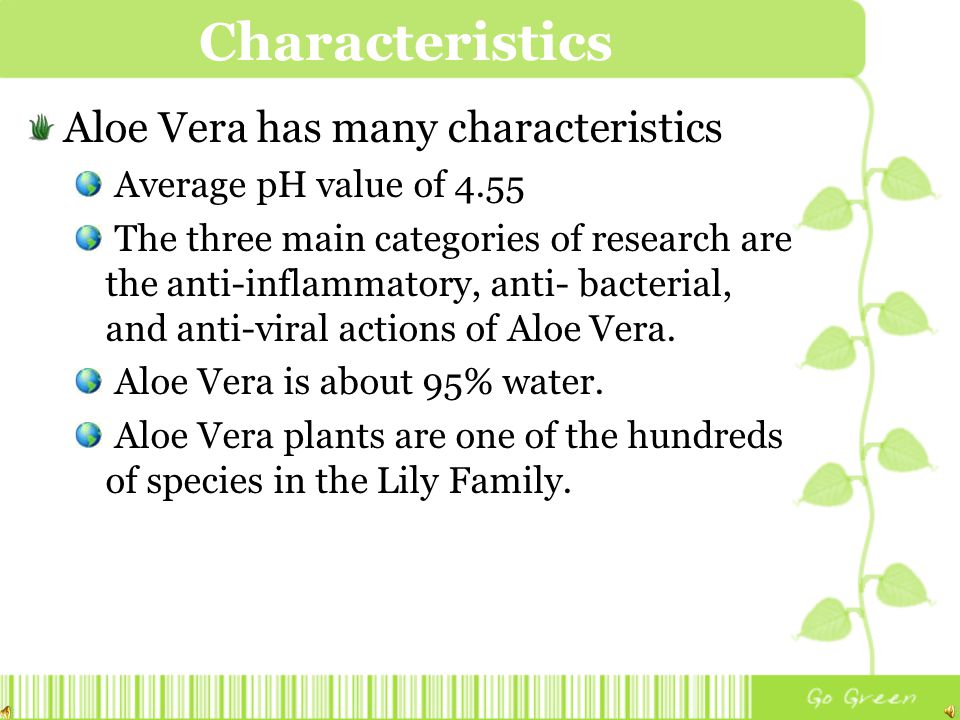 Characteristics

Aloe Vera has many characteristics

Average pH value of 4.55

The three main categories of research are the anti-inflammatory, anti- bacterial, and anti-viral actions of Aloe Vera.

Aloe Vera is about 95% water.

Aloe Vera plants are one of the hundreds of species in the Lily Family.

Go Green